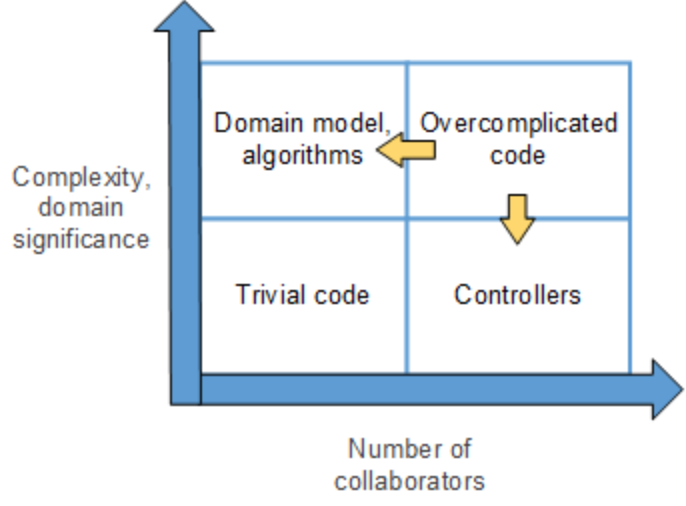 Complexity, domain significance

Domain model, algorithms

Overcomplicated code

Trivial code

Controllers

Number of collaborators